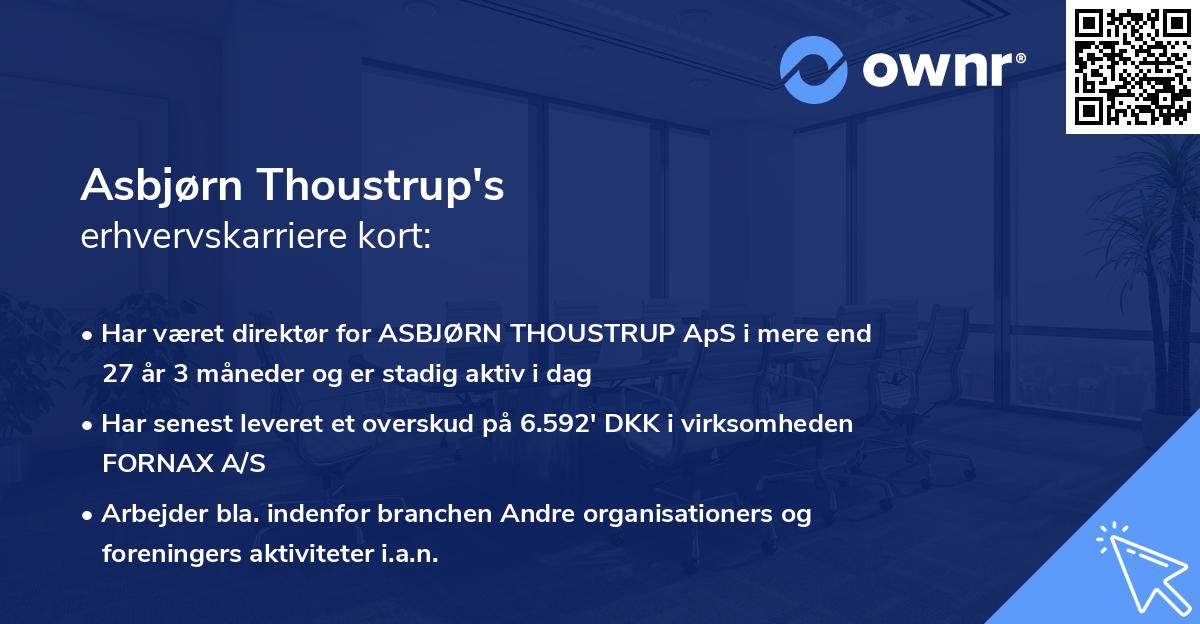 ownr®

Asbjørn Thoustrup's
erhvervskarriere kort:

• Har været direktør for ASBJØRN THOUSTRUP ApS i mere end 27 år 3 måneder og er stadig aktiv i dag

• Har senest leveret et overskud på 6.592' DKK i virksomheden FORNAX A/S

• Arbejder bla. indenfor branchen Andre organisationers og foreningers aktiviteter i.a.n.